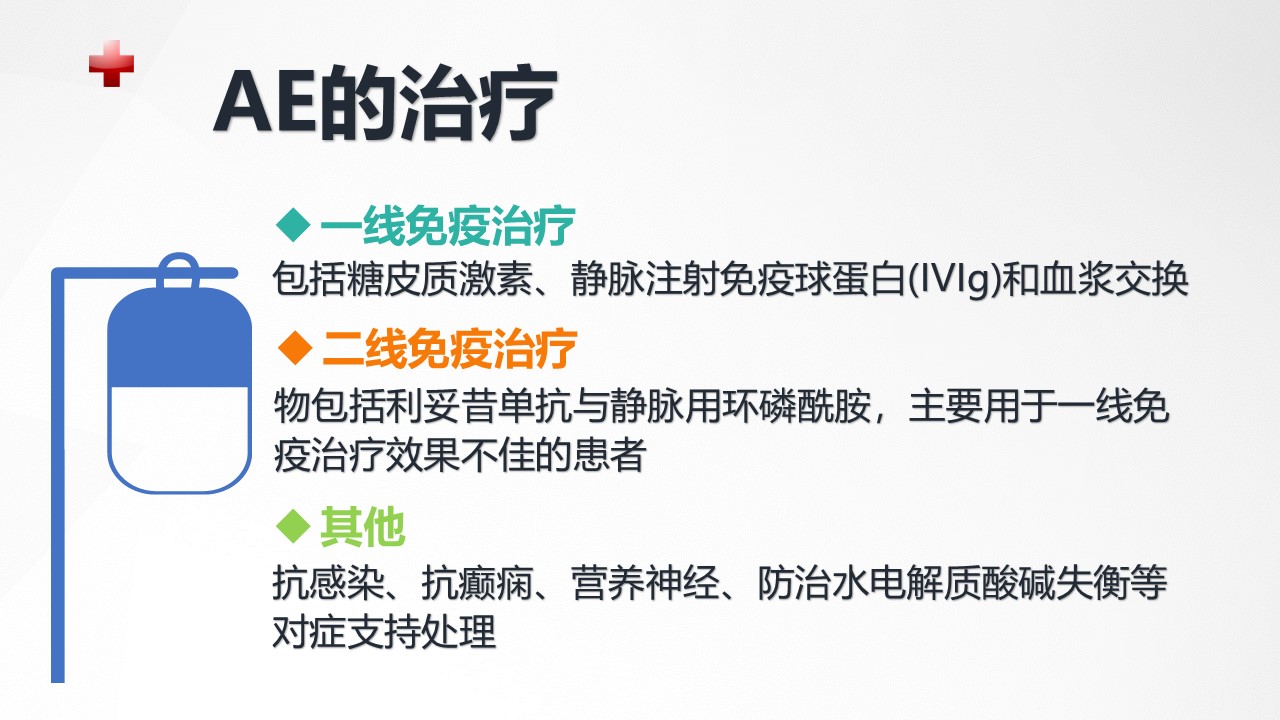 AE的治疗

◆ 一线免疫治疗

包括糖皮质激素、静脉注射免疫球蛋白(IVIg)和血浆交换

◆ 二线免疫治疗

物包括利妥昔单抗与静脉用环磷酰胺，主要用于一线免疫治疗效果不佳的患者

◆ 其他

抗感染、抗癫痫、营养神经、防治水电解质酸碱失衡等对症支持处理